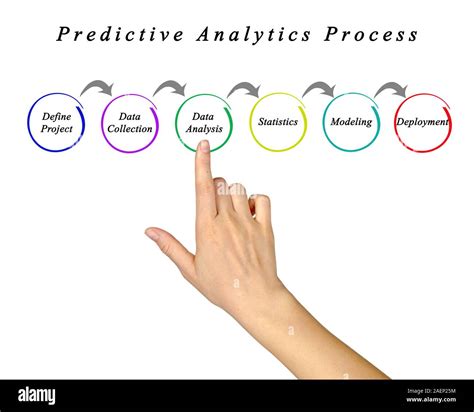 Predictive Analytics Process

Define Project

Data Collection

Data Analysis

Statistics

Modeling

Deployment

alamy

Image ID: 2AEP25M
www.alamy.com